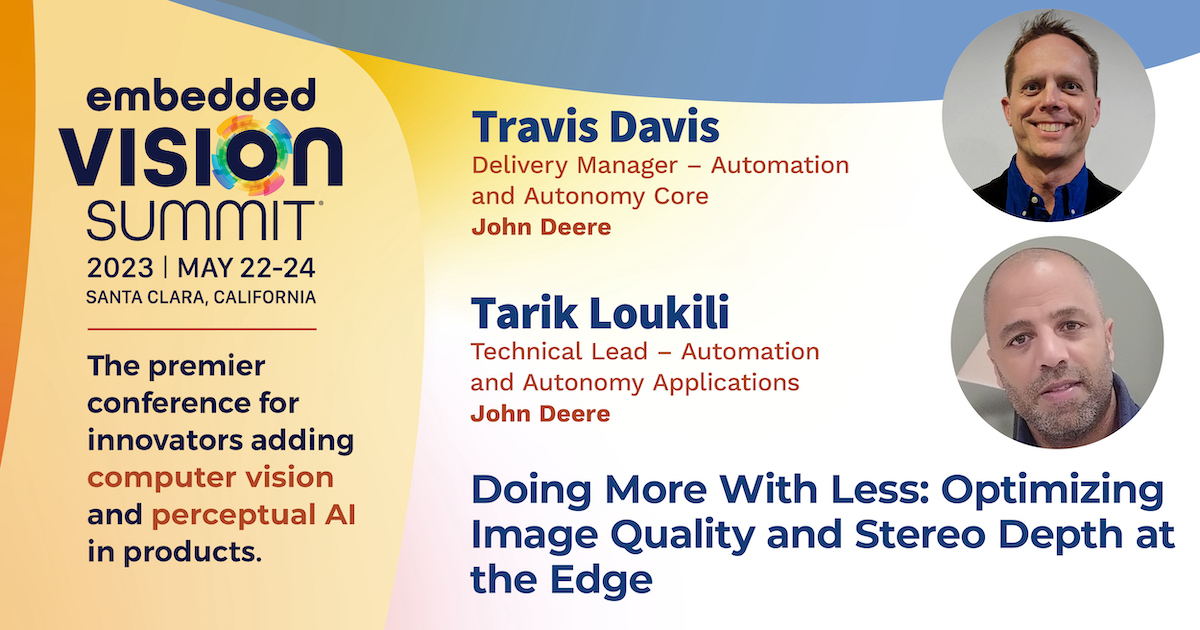 embedded VISION SUMMIT®

2023 | MAY 22-24
SANTA CLARA, CALIFORNIA

The premier conference for innovators adding computer vision and perceptual AI in products.

Travis Davis
Delivery Manager – Automation and Autonomy Core
John Deere

Tarik Loukili
Technical Lead – Automation and Autonomy Applications
John Deere

Doing More With Less: Optimizing Image Quality and Stereo Depth at the Edge